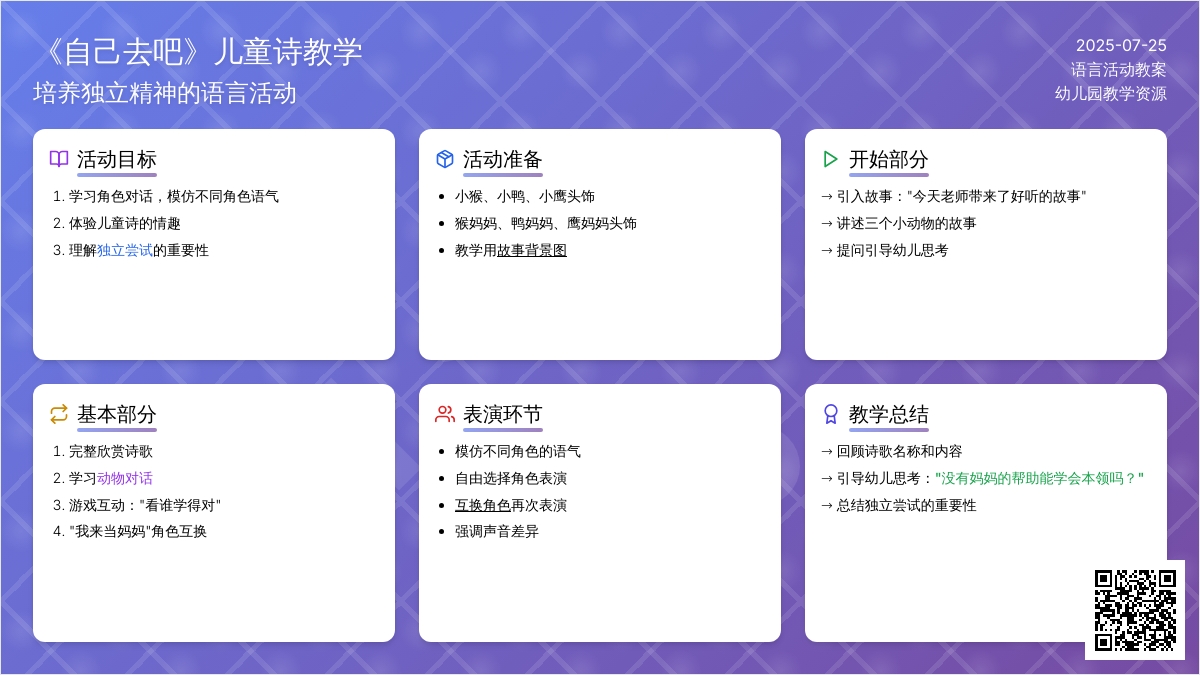 《自己去吧》儿童诗教学
培养独立精神的语言活动

2025-07-25
语言活动教案
幼儿园教学资源

活动目标
1. 学习角色对话，模仿不同角色语气
2. 体验儿童诗的情趣
3. 理解独立尝试的重要性

活动准备
• 小猴、小鸭、小鹰头饰
• 猴妈妈、鸭妈妈、鹰妈妈头饰
• 教学用故事背景图

开始部分
→ 引入故事："今天老师带来了好听的故事"
→ 讲述三个小动物的故事
→ 提问引导幼儿思考

基本部分
1. 完整欣赏诗歌
2. 学习动物对话
3. 游戏互动："看谁学得对"
4. "我来当妈妈"角色互换

表演环节
• 模仿不同角色的语气
• 自由选择角色表演
• 互换角色再次表演
• 强调声音差异

教学总结
→ 回顾诗歌名称和内容
→ 引导幼儿思考："没有妈妈的帮助能学会本领吗？"
→ 总结独立尝试的重要性